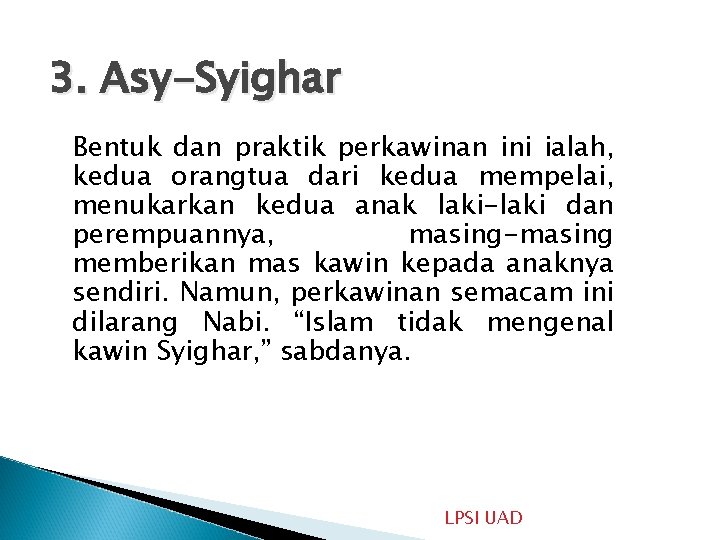 3. Asy-Syighar

Bentuk dan praktik perkawinan ini ialah, kedua orangtua dari kedua mempelai, menukarkan kedua anak laki-laki dan perempuannya, masing-masing memberikan mas kawin kepada anaknya sendiri. Namun, perkawinan semacam ini dilarang Nabi. “Islam tidak mengenal kawin Syighar,” sabdanya.

LPSI UAD